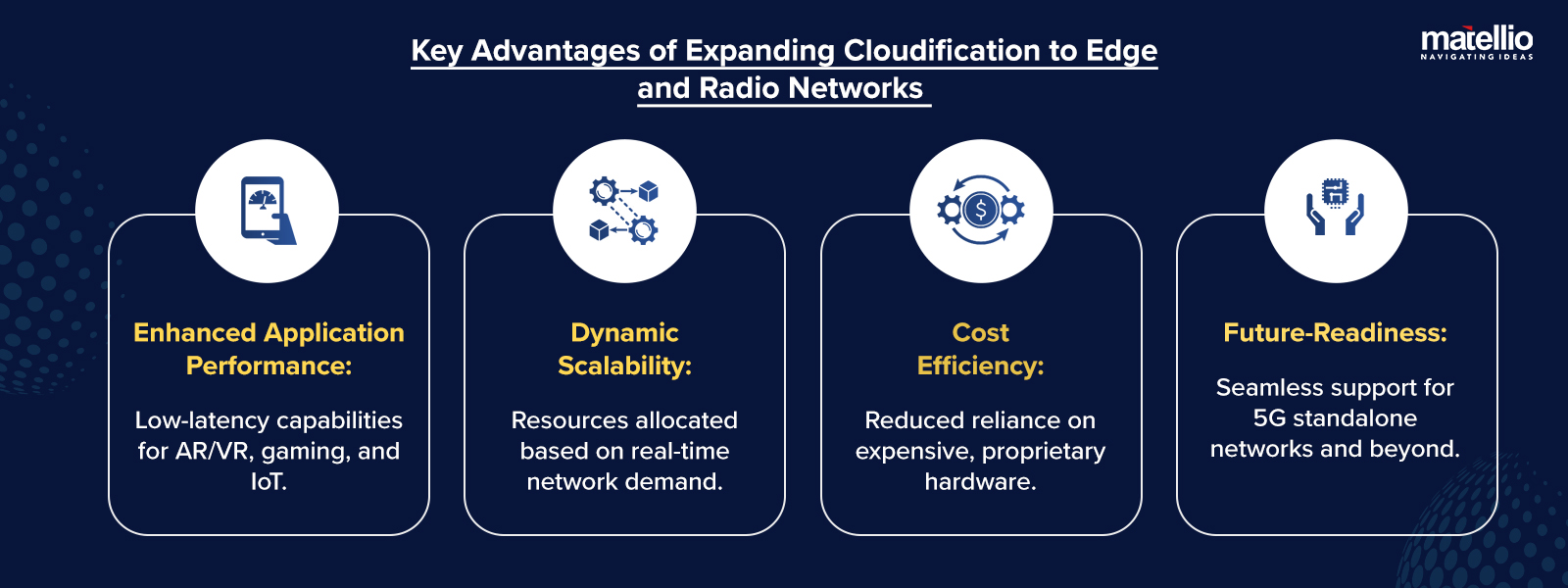 Key Advantages of Expanding Cloudification to Edge and Radio Networks

matellio
NAVIGATING IDEAS

Enhanced Application Performance:

Low-latency capabilities for AR/VR, gaming, and IoT.

Dynamic Scalability:

Resources allocated based on real-time network demand.

Cost Efficiency:

Reduced reliance on expensive, proprietary hardware.

Future-Readiness:

Seamless support for 5G standalone networks and beyond.